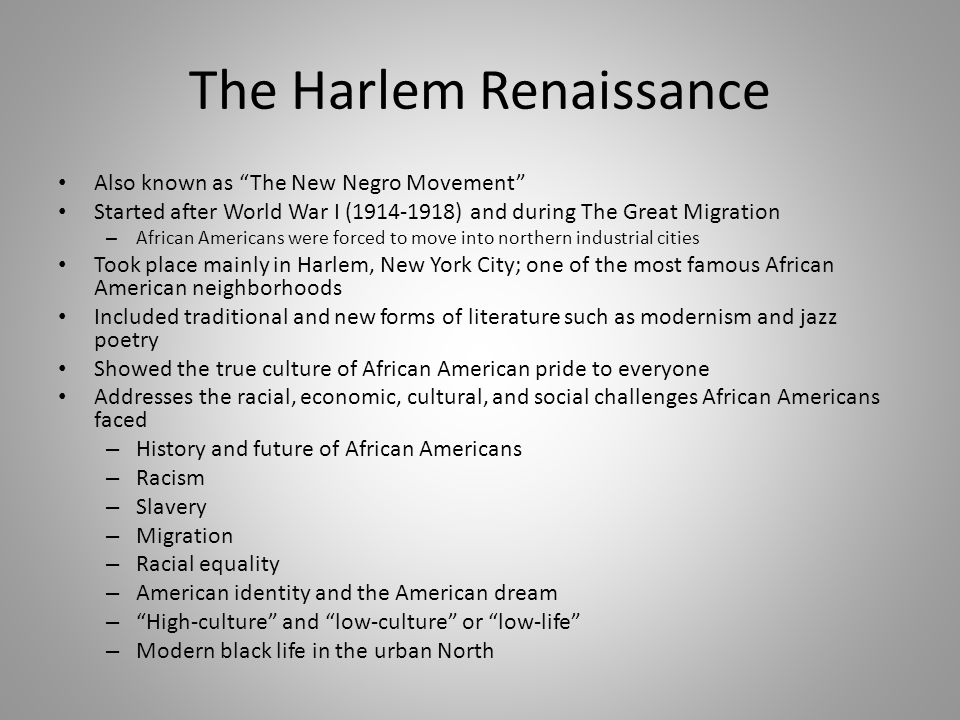 The Harlem Renaissance

• Also known as “The New Negro Movement”
• Started after World War I (1914-1918) and during The Great Migration
  – African Americans were forced to move into northern industrial cities
• Took place mainly in Harlem, New York City; one of the most famous African American neighborhoods
• Included traditional and new forms of literature such as modernism and jazz poetry
• Showed the true culture of African American pride to everyone
• Addresses the racial, economic, cultural, and social challenges African Americans faced
  – History and future of African Americans
  – Racism
  – Slavery
  – Migration
  – Racial equality
  – American identity and the American dream
  – “High-culture” and “low-culture” or “low-life”
  – Modern black life in the urban North